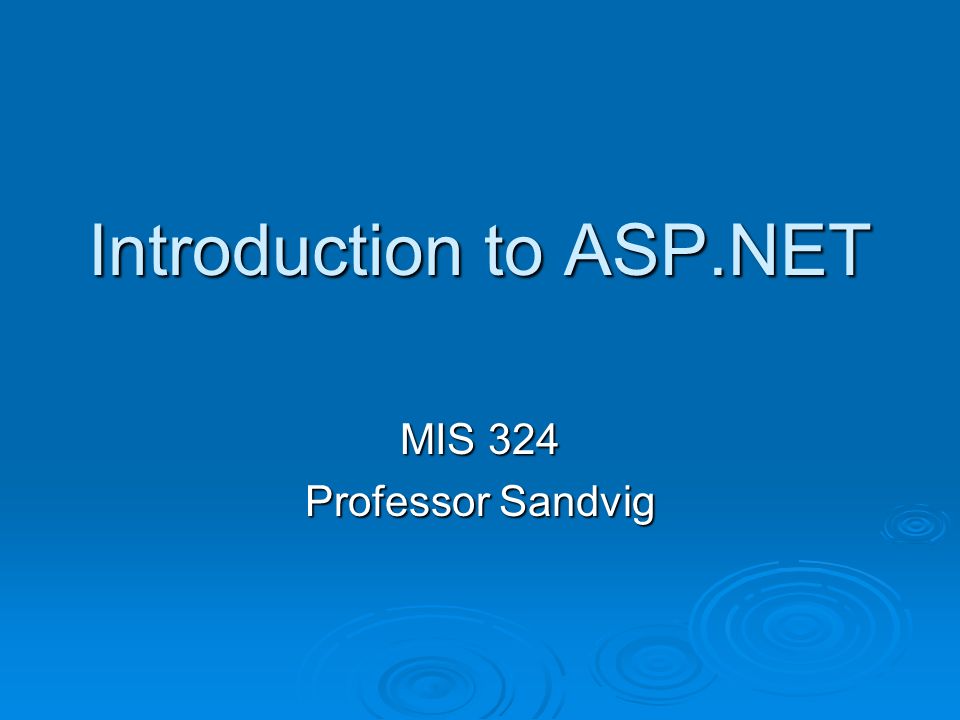 Introduction to ASP.NET

MIS 324
Professor Sandvig